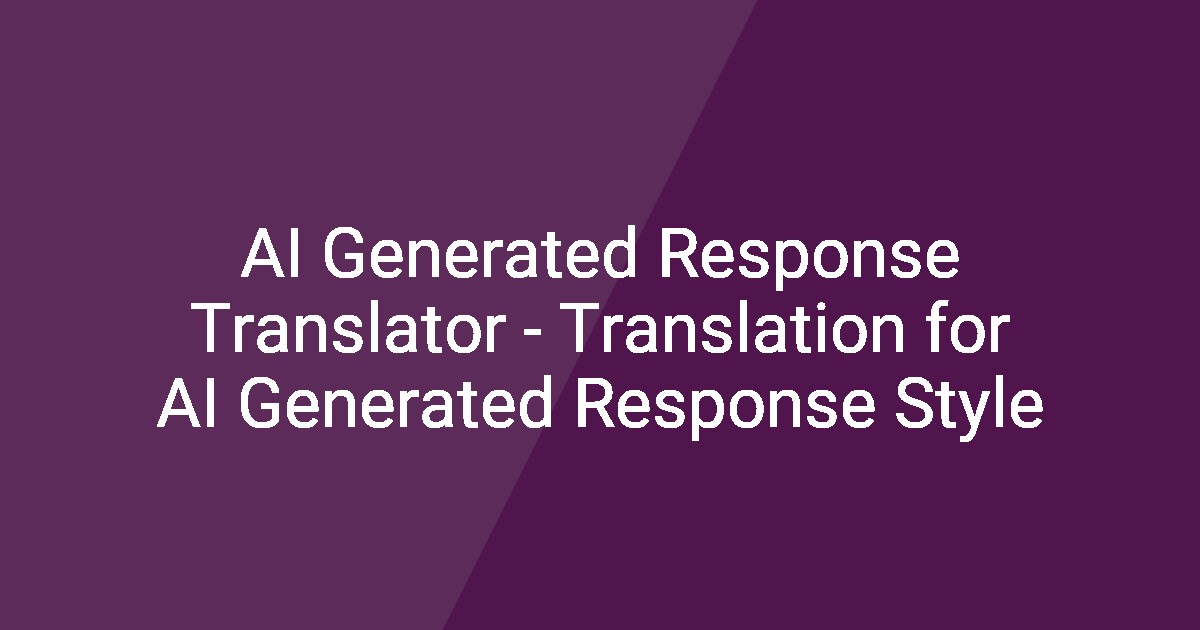 AI Generated Response Translator - Translation for AI Generated Response Style